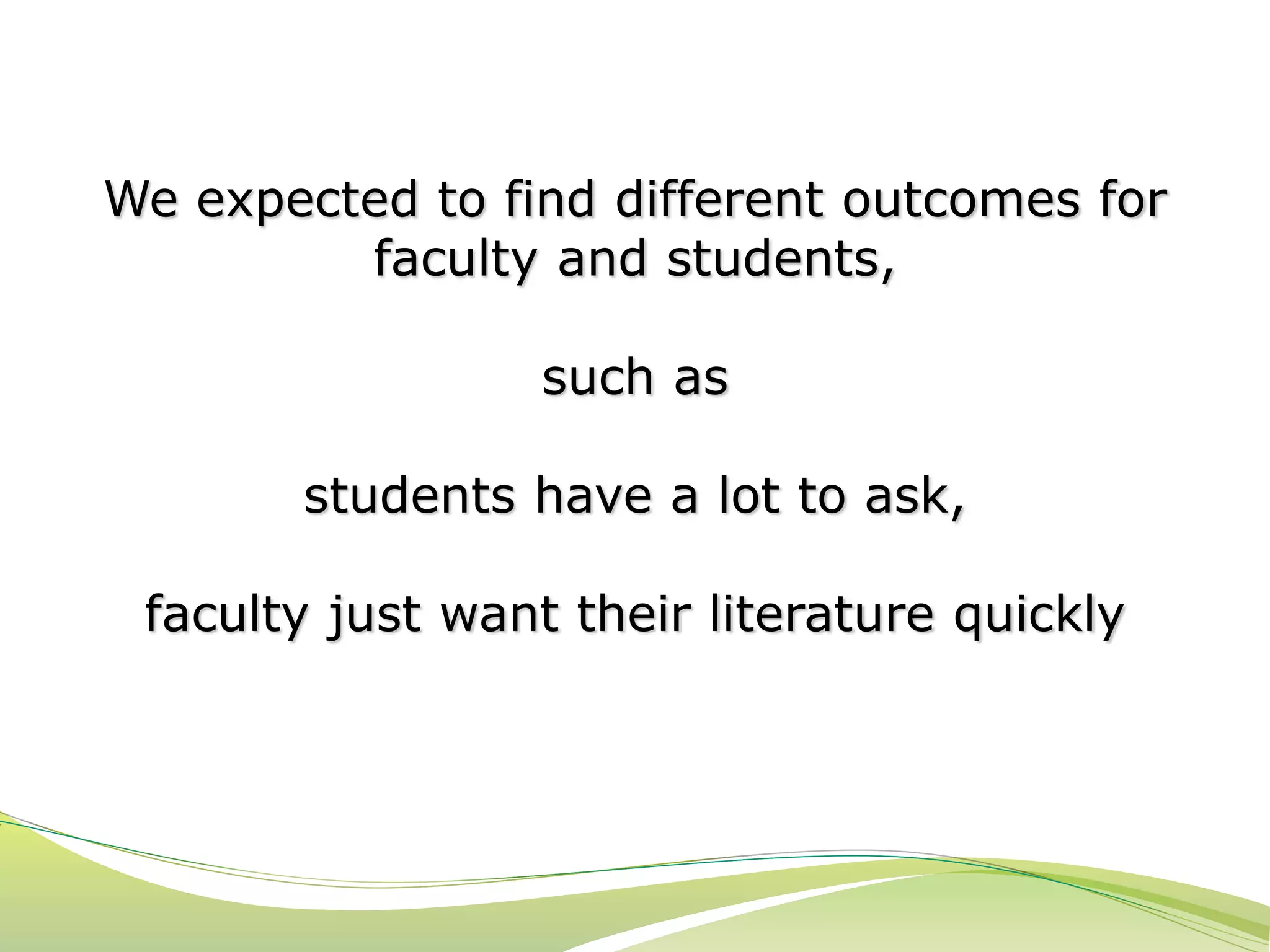 We expected to find different outcomes for faculty and students,

such as

students have a lot to ask,

faculty just want their literature quickly